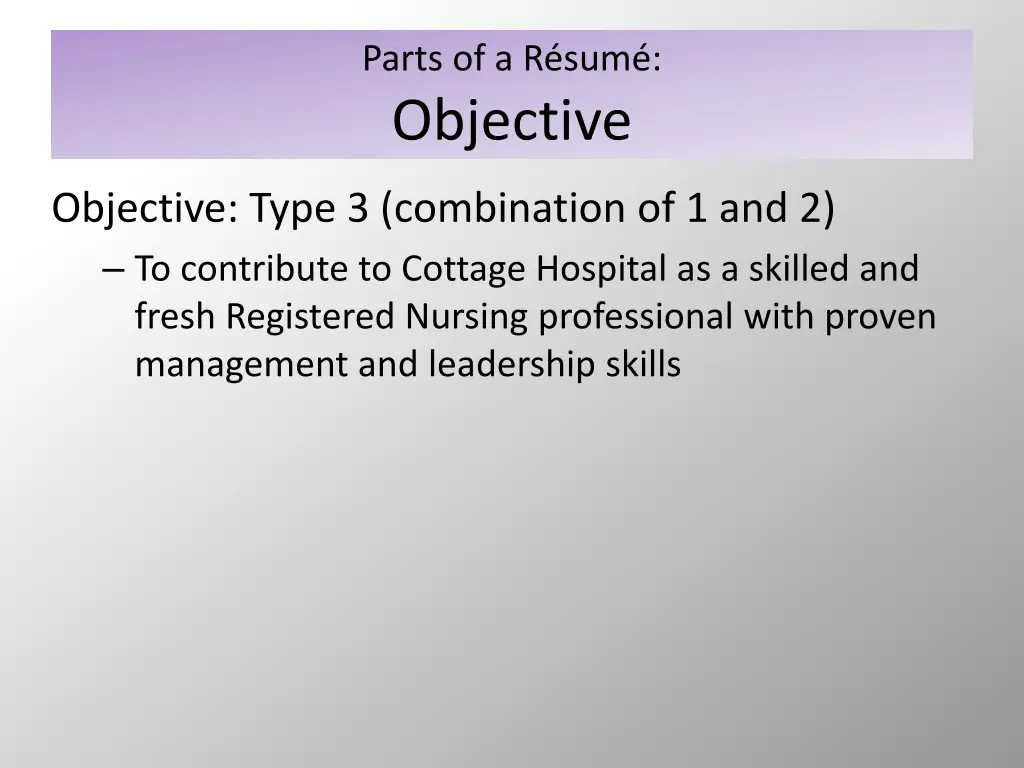 Parts of a Résumé:
Objective

Objective: Type 3 (combination of 1 and 2)

– To contribute to Cottage Hospital as a skilled and fresh Registered Nursing professional with proven management and leadership skills